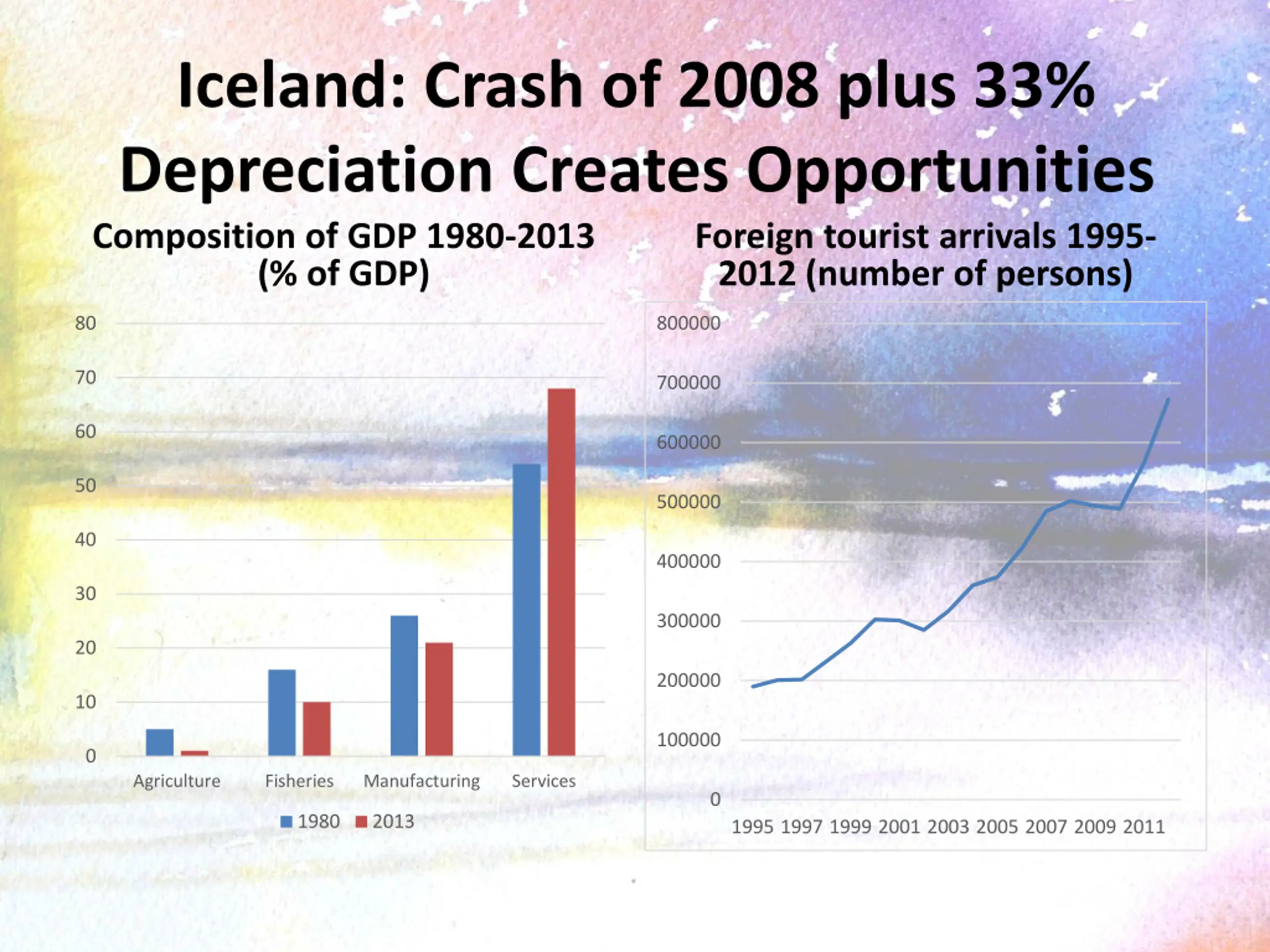 Iceland: Crash of 2008 plus 33% Depreciation Creates Opportunities

Composition of GDP 1980-2013 (% of GDP)

80
70
60
50
40
30
20
10
0

Agriculture Fisheries Manufacturing Services

1980 2013

Foreign tourist arrivals 1995-2012 (number of persons)

800000
700000
600000
500000
400000
300000
200000
100000
0

1995 1997 1999 2001 2003 2005 2007 2009 2011